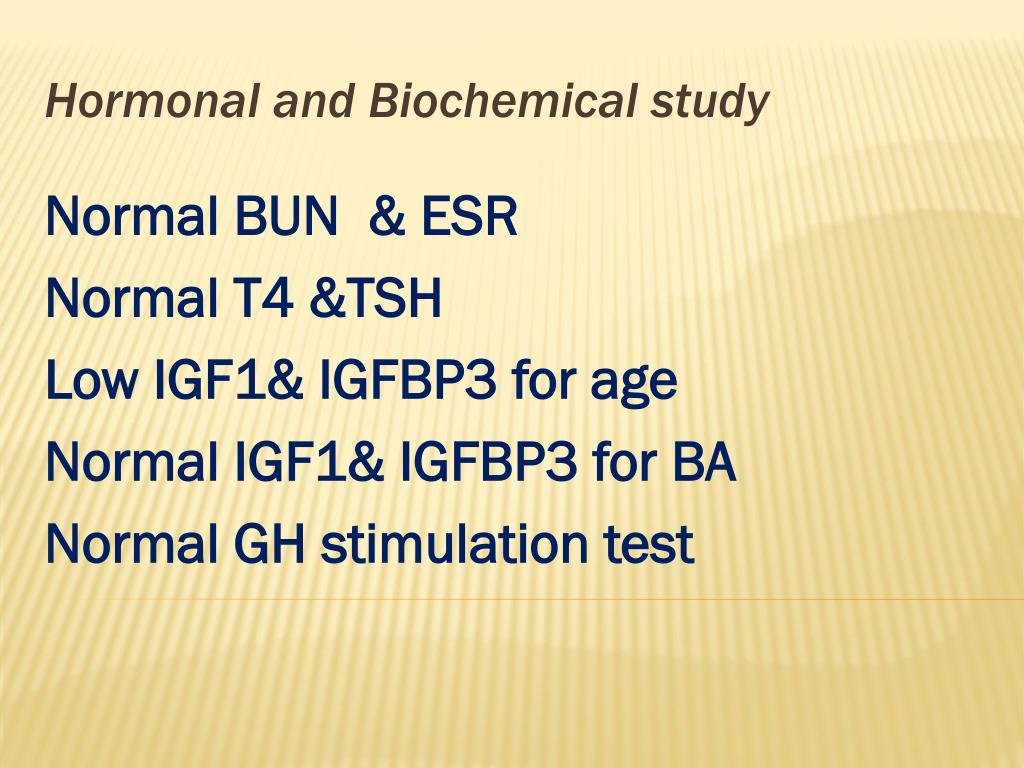 Hormonal and Biochemical study

Normal BUN & ESR
Normal T4 &TSH
Low IGF1& IGFBP3 for age
Normal IGF1& IGFBP3 for BA
Normal GH stimulation test